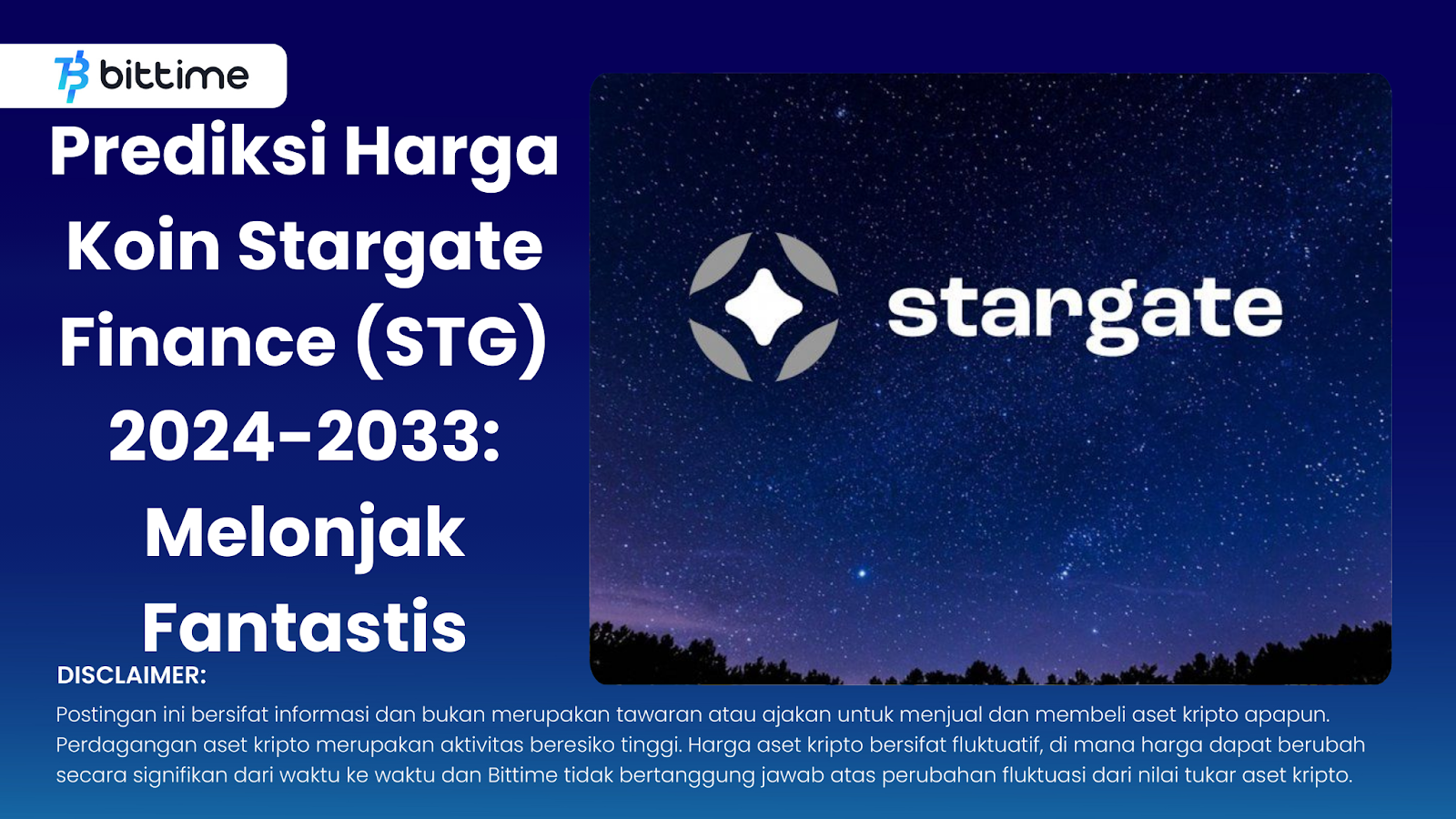 bittime

Prediksi Harga Koin Stargate Finance (STG) 2024-2033: Melonjak Fantastis

stargate

DISCLAIMER:

Postingan ini bersifat informasi dan bukan merupakan tawaran atau ajakan untuk menjual dan membeli aset kripto apapun. Perdagangan aset kripto merupakan aktivitas beresiko tinggi. Harga aset kripto bersifat fluktuatif, di mana harga dapat berubah secara signifikan dari waktu ke waktu dan Bittime tidak bertanggung jawab atas perubahan fluktuasi dari nilai tukar aset kripto.